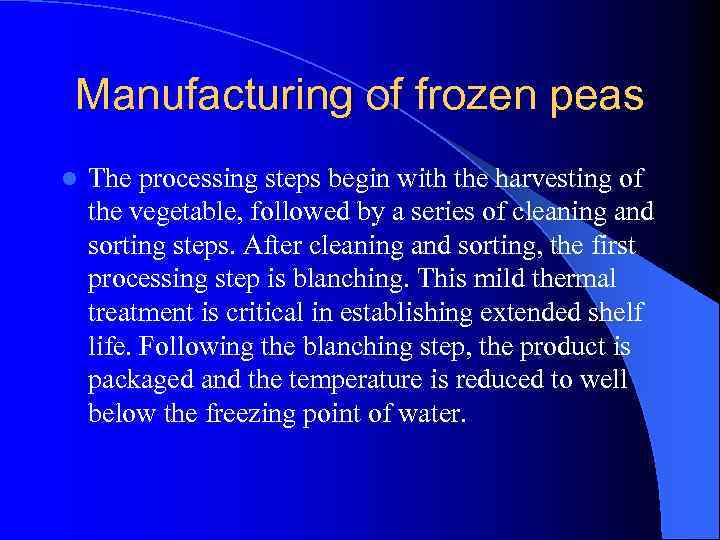 Manufacturing of frozen peas

The processing steps begin with the harvesting of the vegetable, followed by a series of cleaning and sorting steps. After cleaning and sorting, the first processing step is blanching. This mild thermal treatment is critical in establishing extended shelf life. Following the blanching step, the product is packaged and the temperature is reduced to well below the freezing point of water.